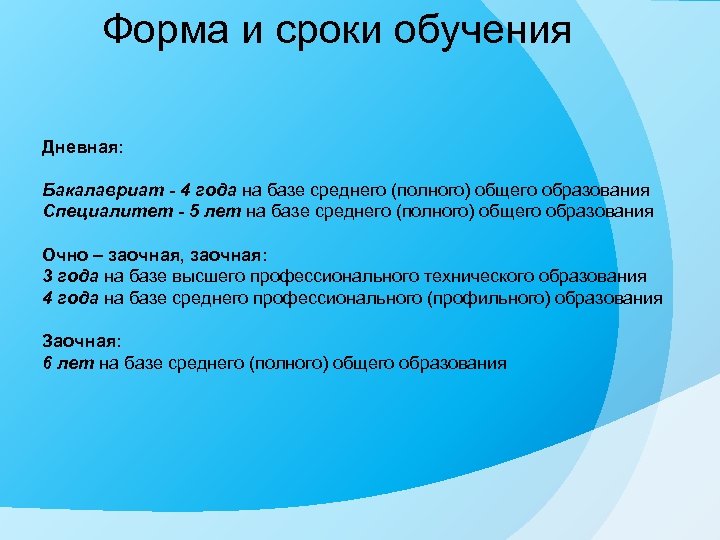 Форма и сроки обучения

Дневная:

Бакалавриат - 4 года на базе среднего (полного) общего образования
Специалитет - 5 лет на базе среднего (полного) общего образования

Очно – заочная, заочная:
3 года на базе высшего профессионального технического образования
4 года на базе среднего профессионального (профильного) образования

Заочная:
6 лет на базе среднего (полного) общего образования